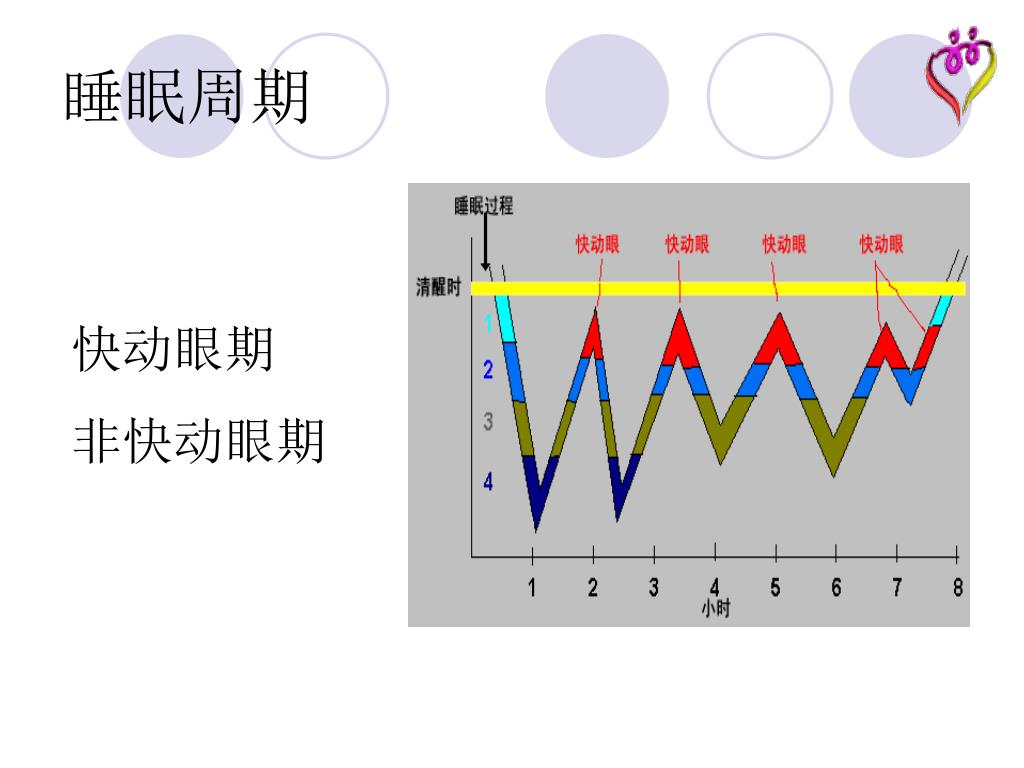 睡眠周期

快动眼期

非快动眼期

睡眠过程

快动眼 快动眼 快动眼 快动眼

清醒时

1
2
3
4

1 2 3 4 5 6 7 8
小时